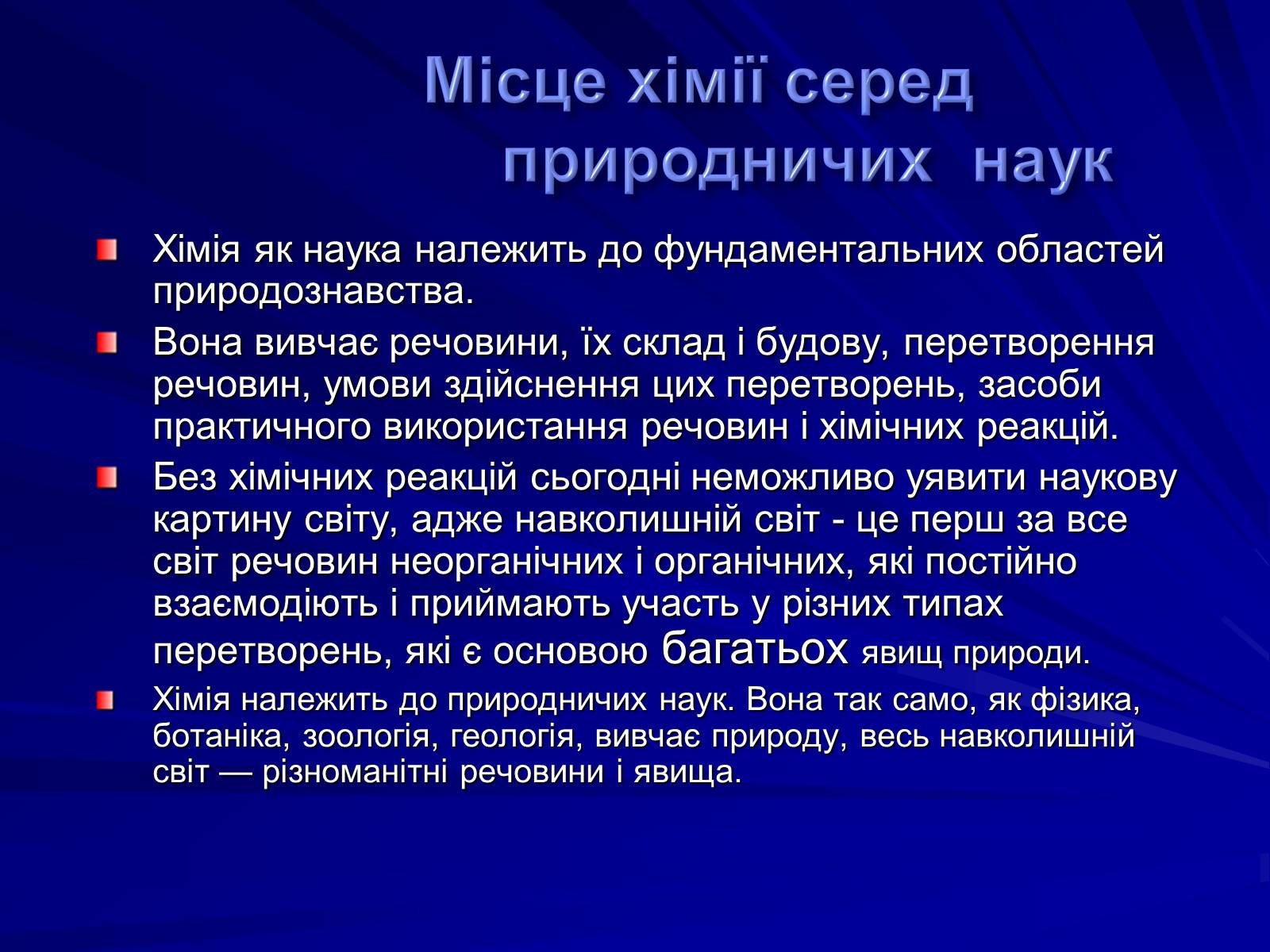 Місце хімії серед природничих наук

Хімія як наука належить до фундаментальних областей природознавства.

Вона вивчає речовини, їх склад і будову, перетворення речовин, умови здійснення цих перетворень, засоби практичного використання речовин і хімічних реакцій.

Без хімічних реакцій сьогодні неможливо уявити наукову картину світу, адже навколишній світ - це перш за все світ речовин неорганічних і органічних, які постійно взаємодіють і приймають участь у різних типах перетворень, які є основою багатьох явищ природи.

Хімія належить до природничих наук. Вона так само, як фізика, ботаніка, зоологія, геологія, вивчає природу, весь навколишній світ — різноманітні речовини і явища.